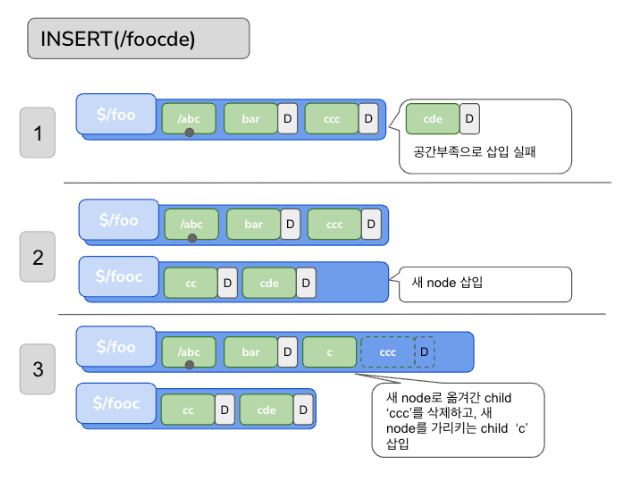 INSERT(/foocde)

1

$/foo

/abc

bar D

ccc D

cde D

공간부족으로 삽입 실패

2

$/foo

/abc

bar D

ccc D

$/fooc

cc D

cde D

새 node 삽입

3

$/foo

/abc

bar D

c

ccc D

$/fooc

cc D

cde D

새 node로 옮겨간 child 'ccc'를 삭제하고, 새 node를 가리키는 child 'c' 삽입